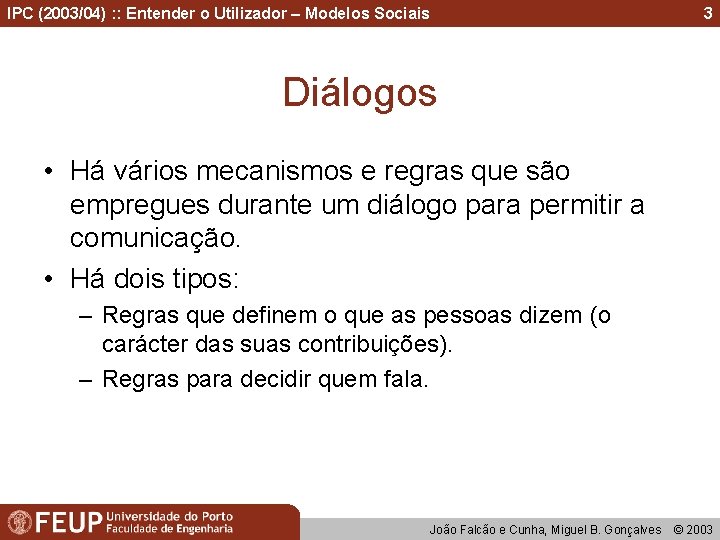 IPC (2003/04) :: Entender o Utilizador – Modelos Sociais 3

Diálogos

• Há vários mecanismos e regras que são empregues durante um diálogo para permitir a comunicação.

• Há dois tipos:

– Regras que definem o que as pessoas dizem (o carácter das suas contribuições).

– Regras para decidir quem fala.

FEUP Universidade do Porto Faculdade de Engenharia

João Falcão e Cunha, Miguel B. Gonçalves © 2003